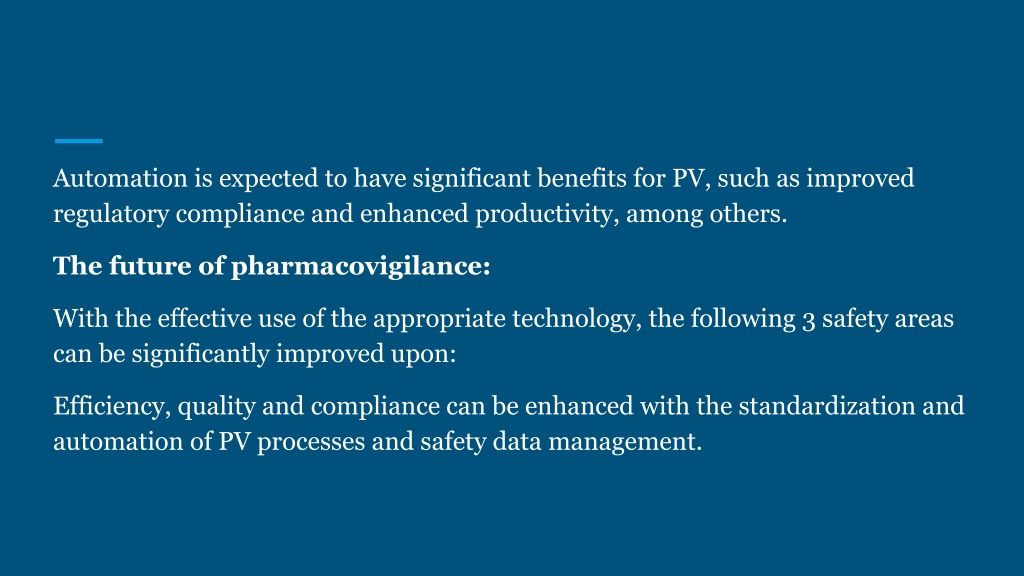 Automation is expected to have significant benefits for PV, such as improved regulatory compliance and enhanced productivity, among others.

The future of pharmacovigilance:

With the effective use of the appropriate technology, the following 3 safety areas can be significantly improved upon:

Efficiency, quality and compliance can be enhanced with the standardization and automation of PV processes and safety data management.